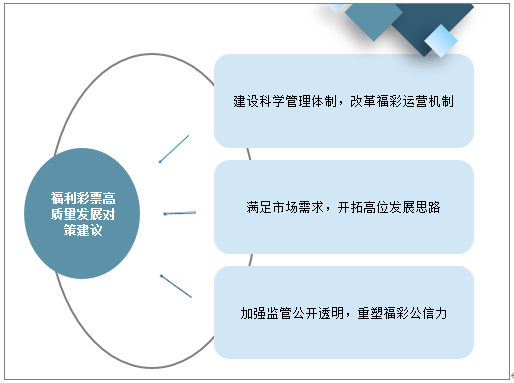 福利彩票高质量发展对策建议

建设科学管理体制，改革福彩运营机制

满足市场需求，开拓高位发展思路

加强监管公开透明，重塑福彩公信力